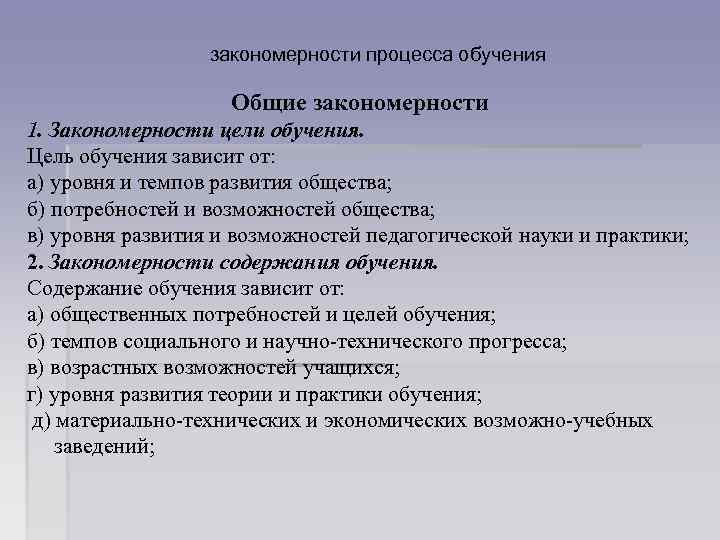 закономерности процесса обучения

Общие закономерности

1. Закономерности цели обучения.

Цель обучения зависит от:

а) уровня и темпов развития общества;

б) потребностей и возможностей общества;

в) уровня развития и возможностей педагогической науки и практики;

2. Закономерности содержания обучения.

Содержание обучения зависит от:

а) общественных потребностей и целей обучения;

б) темпов социального и научно-технического прогресса;

в) возрастных возможностей учащихся;

г) уровня развития теории и практики обучения;

д) материально-технических и экономических возможно-учебных заведений;